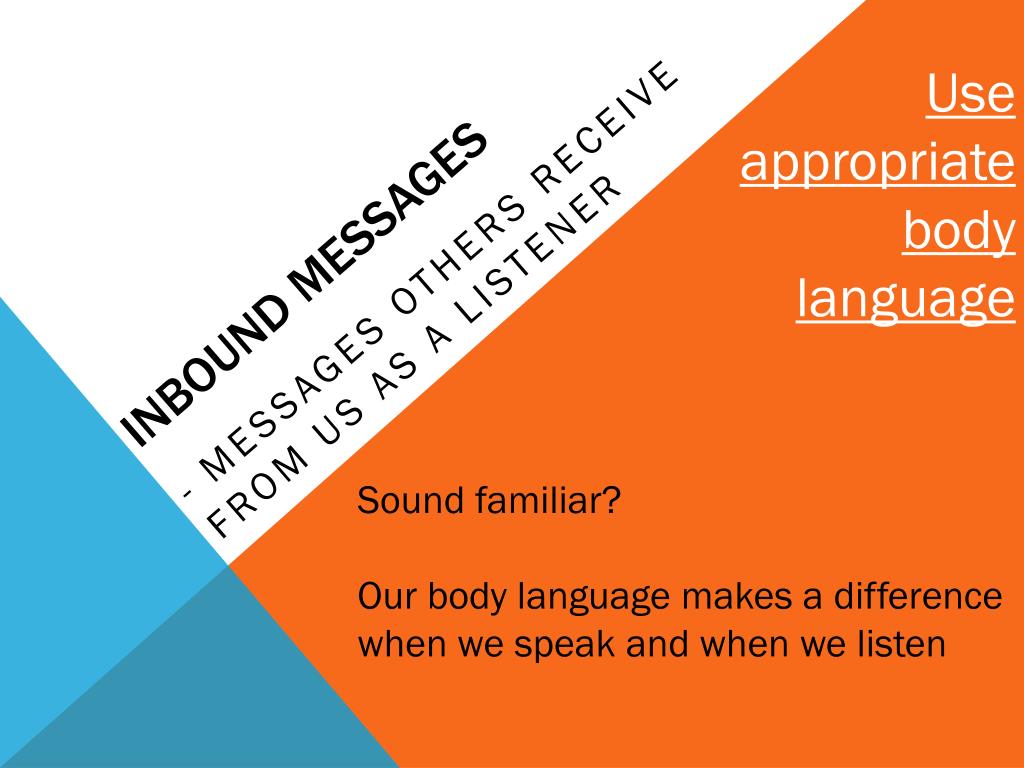 INBOUND MESSAGES

- MESSAGES OTHERS RECEIVE FROM US AS A LISTENER

Use appropriate body language

Sound familiar?

Our body language makes a difference when we speak and when we listen